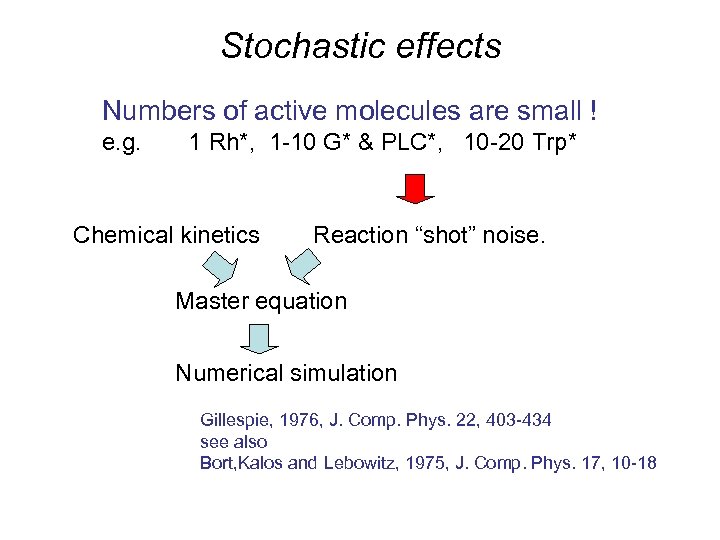 Stochastic effects

Numbers of active molecules are small !
e.g. 1 Rh*, 1-10 G* & PLC*, 10-20 Trp*

Chemical kinetics Reaction “shot” noise.

Master equation

Numerical simulation

Gillespie, 1976, J. Comp. Phys. 22, 403-434
see also
Bort,Kalos and Lebowitz, 1975, J. Comp. Phys. 17, 10-18